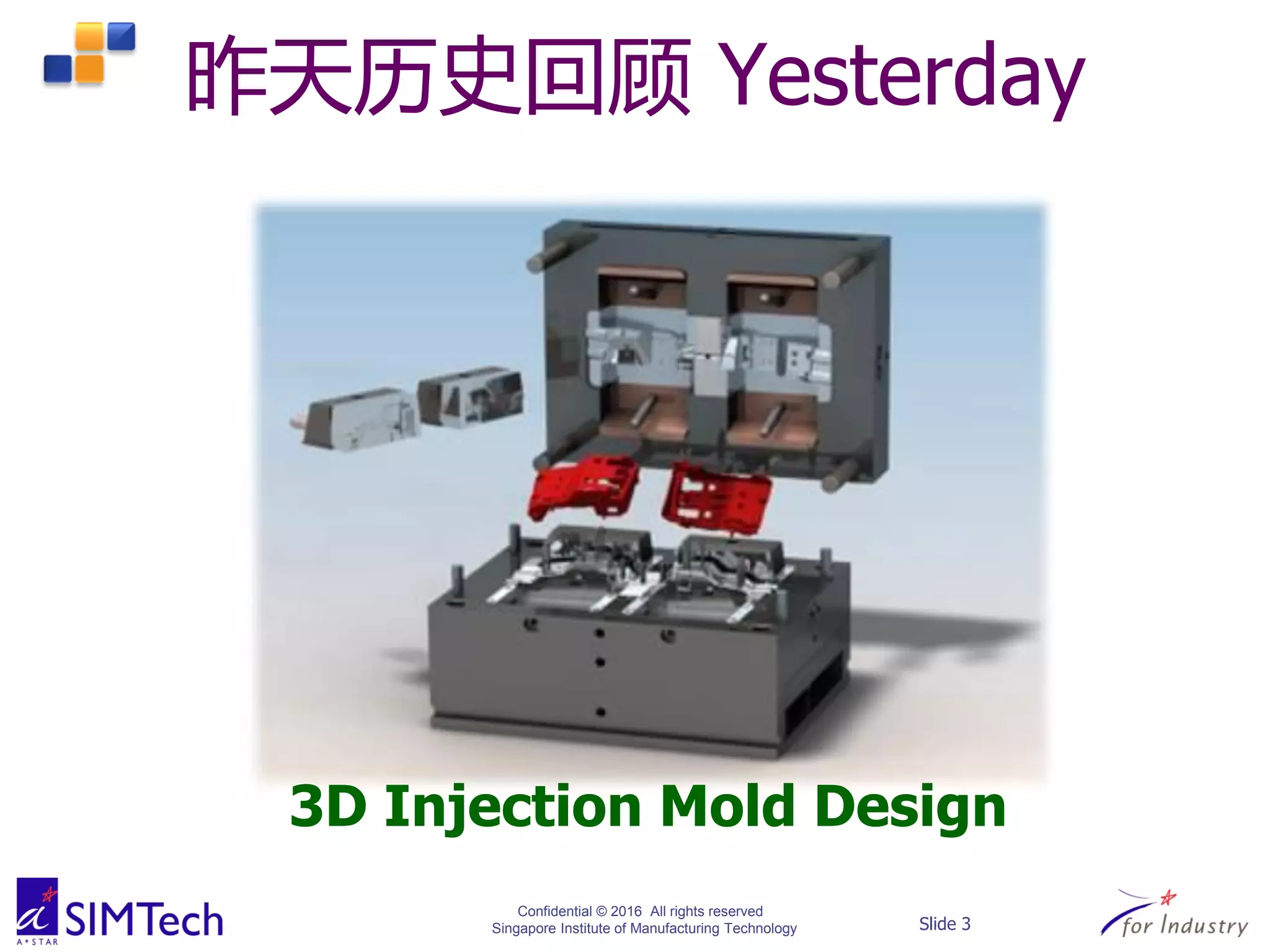 昨天历史回顾 Yesterday

3D Injection Mold Design

A*STAR SIMTech

Confidential © 2016 All rights reserved
Singapore Institute of Manufacturing Technology

Slide 3

for Industry